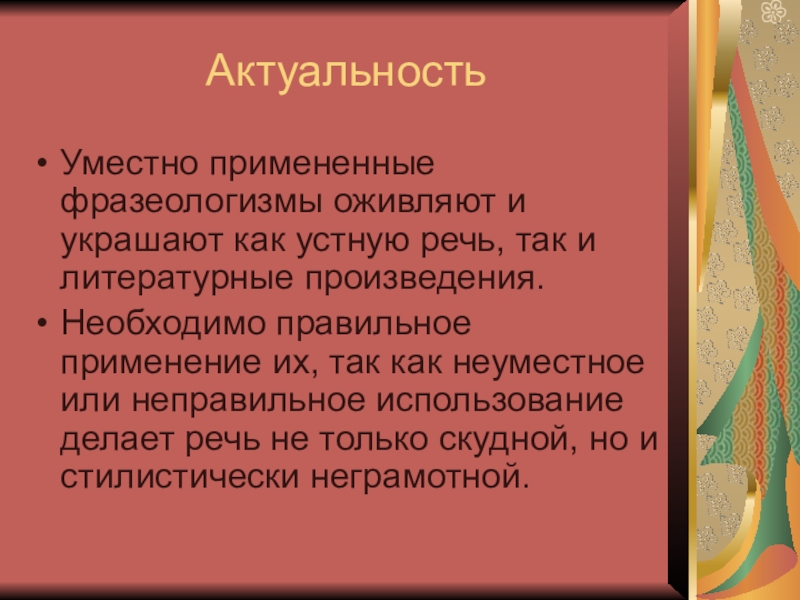 Актуальность

• Уместно примененные фразеологизмы оживляют и украшают как устную речь, так и литературные произведения.
• Необходимо правильное применение их, так как неуместное или неправильное использование делает речь не только скудной, но и стилистически неграмотной.